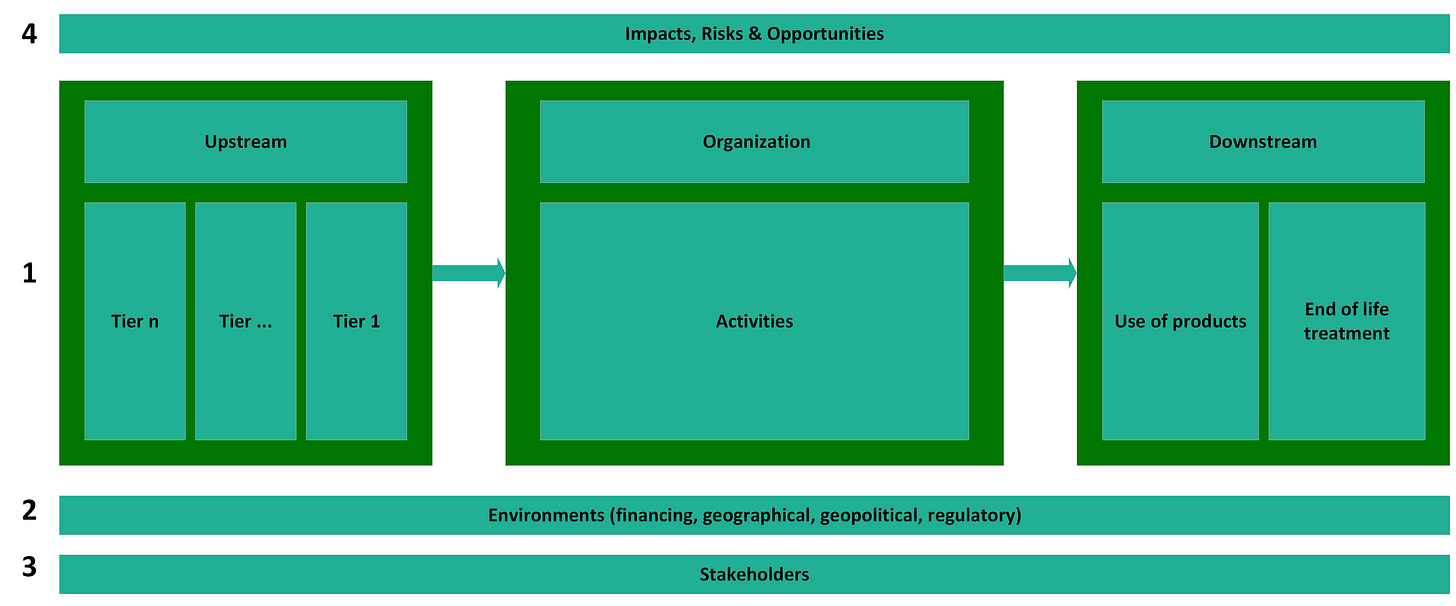 4

Impacts, Risks & Opportunities

1

Upstream

Tier n

Tier ...

Tier 1

Organization

Activities

Downstream

Use of products

End of life treatment

2

Environments (financing, geographical, geopolitical, regulatory)

3

Stakeholders